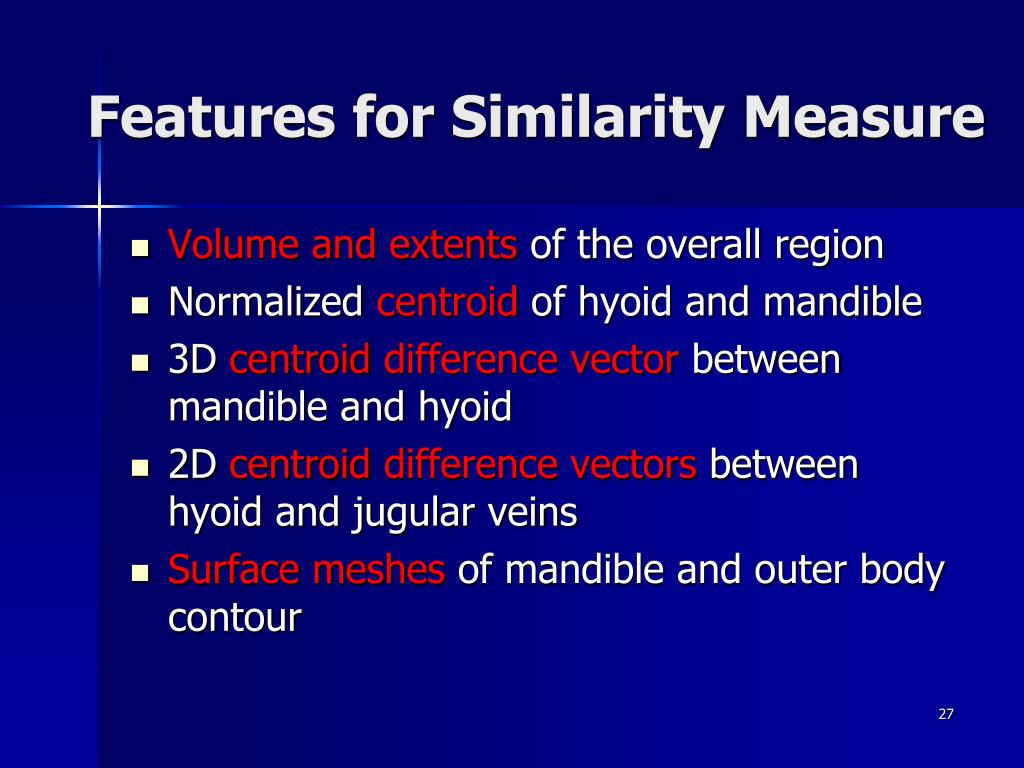 Features for Similarity Measure

- Volume and extents of the overall region
- Normalized centroid of hyoid and mandible
- 3D centroid difference vector between mandible and hyoid
- 2D centroid difference vectors between hyoid and jugular veins
- Surface meshes of mandible and outer body contour

27